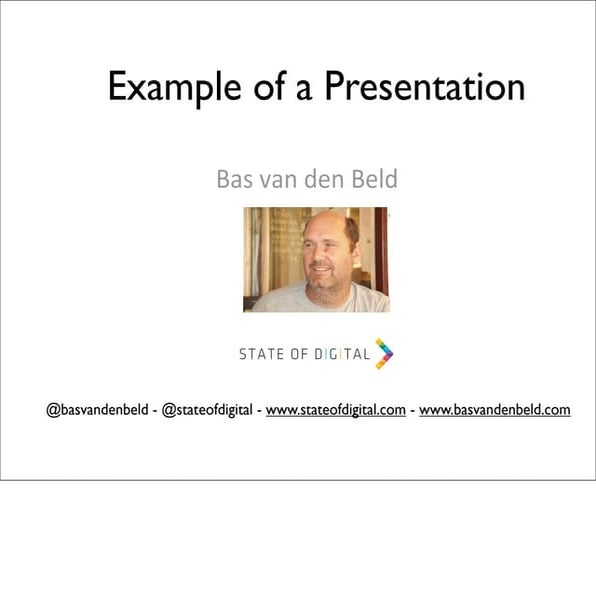 Example of a Presentation

Bas van den Beld

STATE OF DIGITAL

@basvandenbeld - @stateofdigital - www.stateofdigital.com - www.basvandenbeld.com